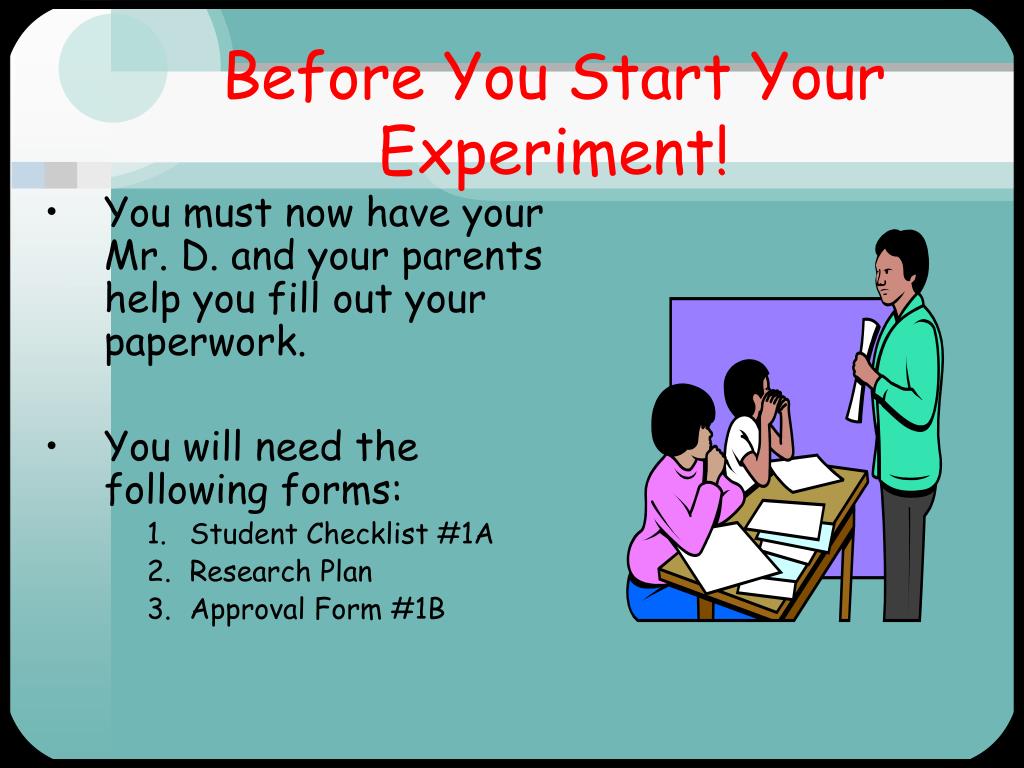 Before You Start Your Experiment!

• You must now have your Mr. D. and your parents help you fill out your paperwork.

• You will need the following forms:
1. Student Checklist #1A
2. Research Plan
3. Approval Form #1B